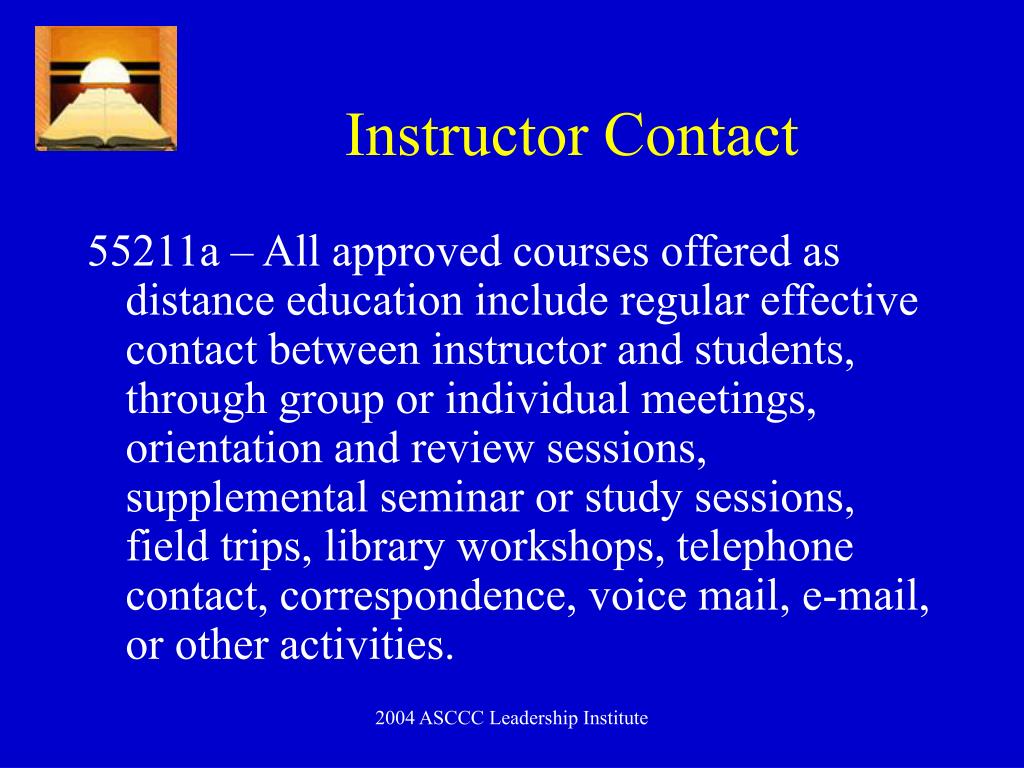 Instructor Contact

55211a – All approved courses offered as distance education include regular effective contact between instructor and students, through group or individual meetings, orientation and review sessions, supplemental seminar or study sessions, field trips, library workshops, telephone contact, correspondence, voice mail, e-mail, or other activities.

2004 ASCCC Leadership Institute